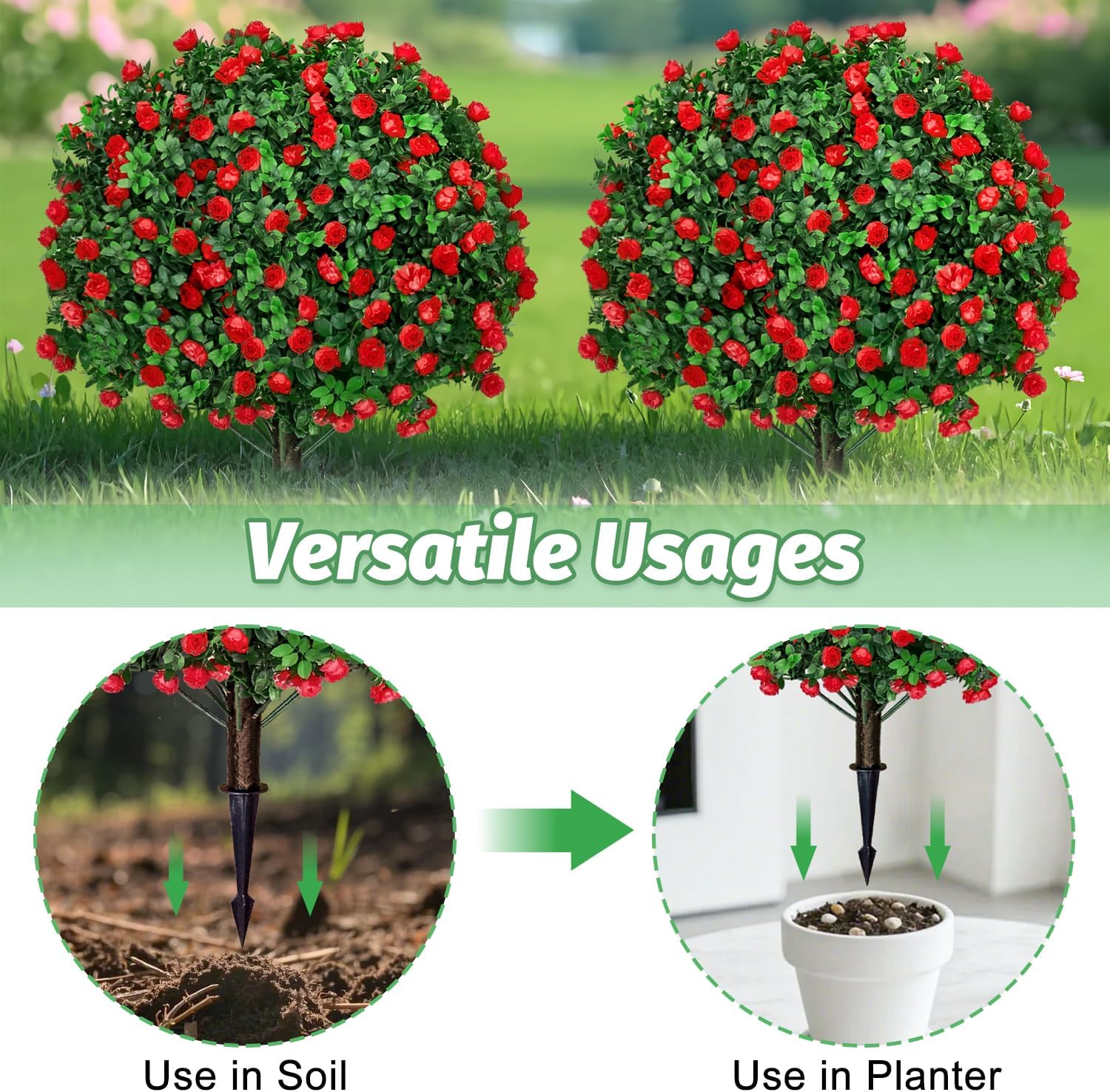 Versatile Usages

Use in Soil

Use in Planter